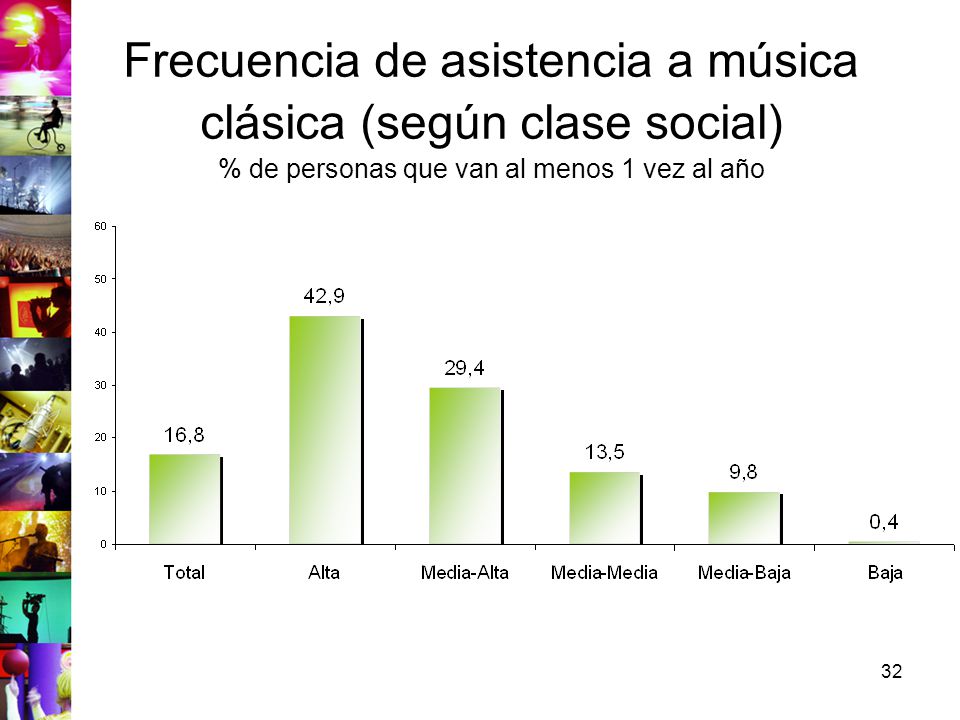 Frecuencia de asistencia a música clásica (según clase social)
% de personas que van al menos 1 vez al año

60
50
40
30
20
10
0

16,8
42,9
29,4
13,5
9,8
0,4

Total
Alta
Media-Alta
Media-Media
Media-Baja
Baja

32